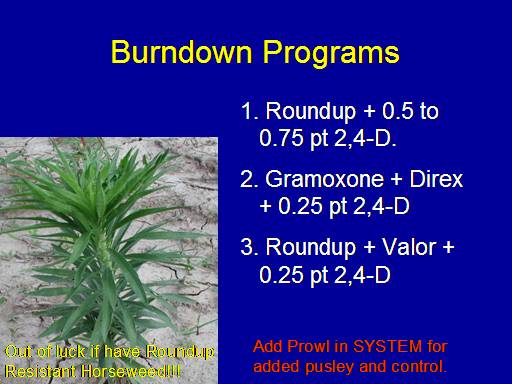 Burndown Programs

1. Roundup + 0.5 to 0.75 pt 2,4-D.

2. Gramoxone + Direx + 0.25 pt 2,4-D

3. Roundup + Valor + 0.25 pt 2,4-D

Out of luck if have Roundup Resistant Horseweed!!!

Add Prowl in SYSTEM for added pusley and control.